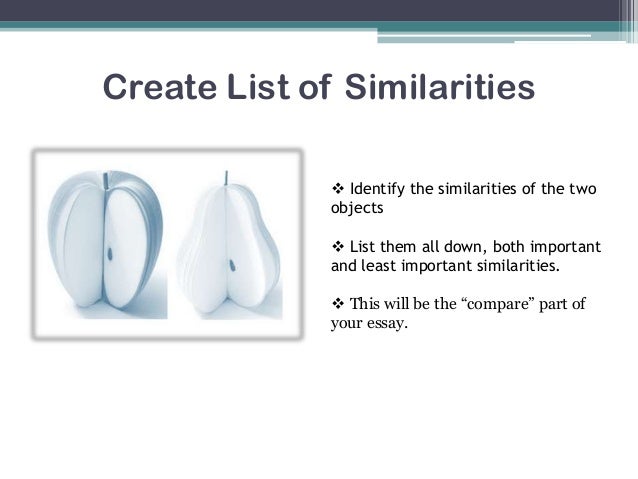 Create List of Similarities

❖ Identify the similarities of the two objects

❖ List them all down, both important and least important similarities.

❖ This will be the “compare” part of your essay.